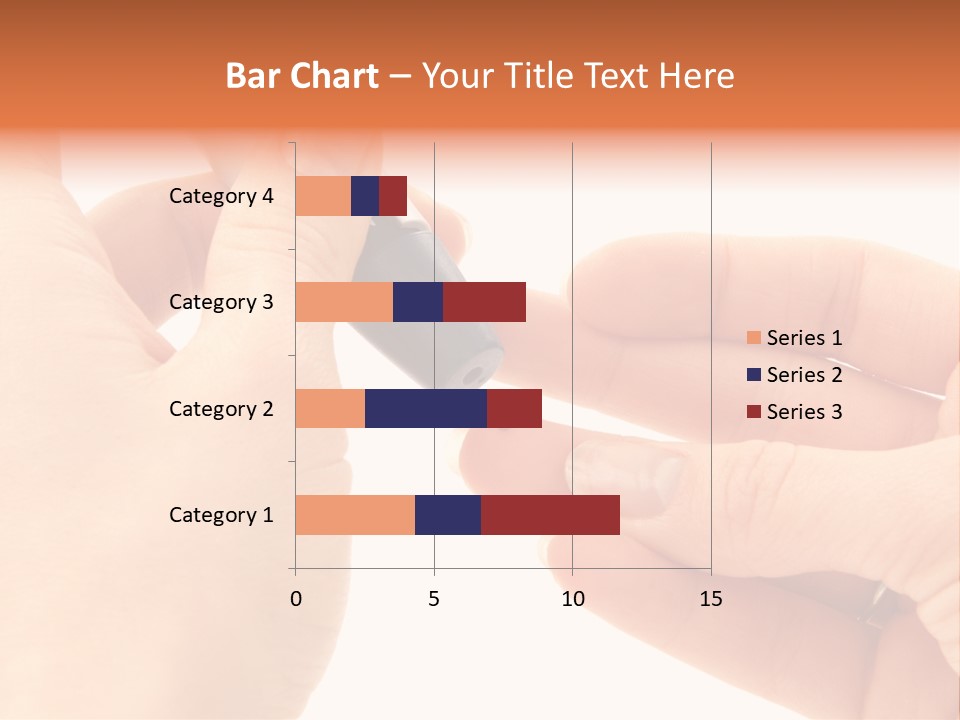 Bar Chart – Your Title Text Here

Category 4
Category 3
Category 2
Category 1

0
5
10
15

Series 1
Series 2
Series 3